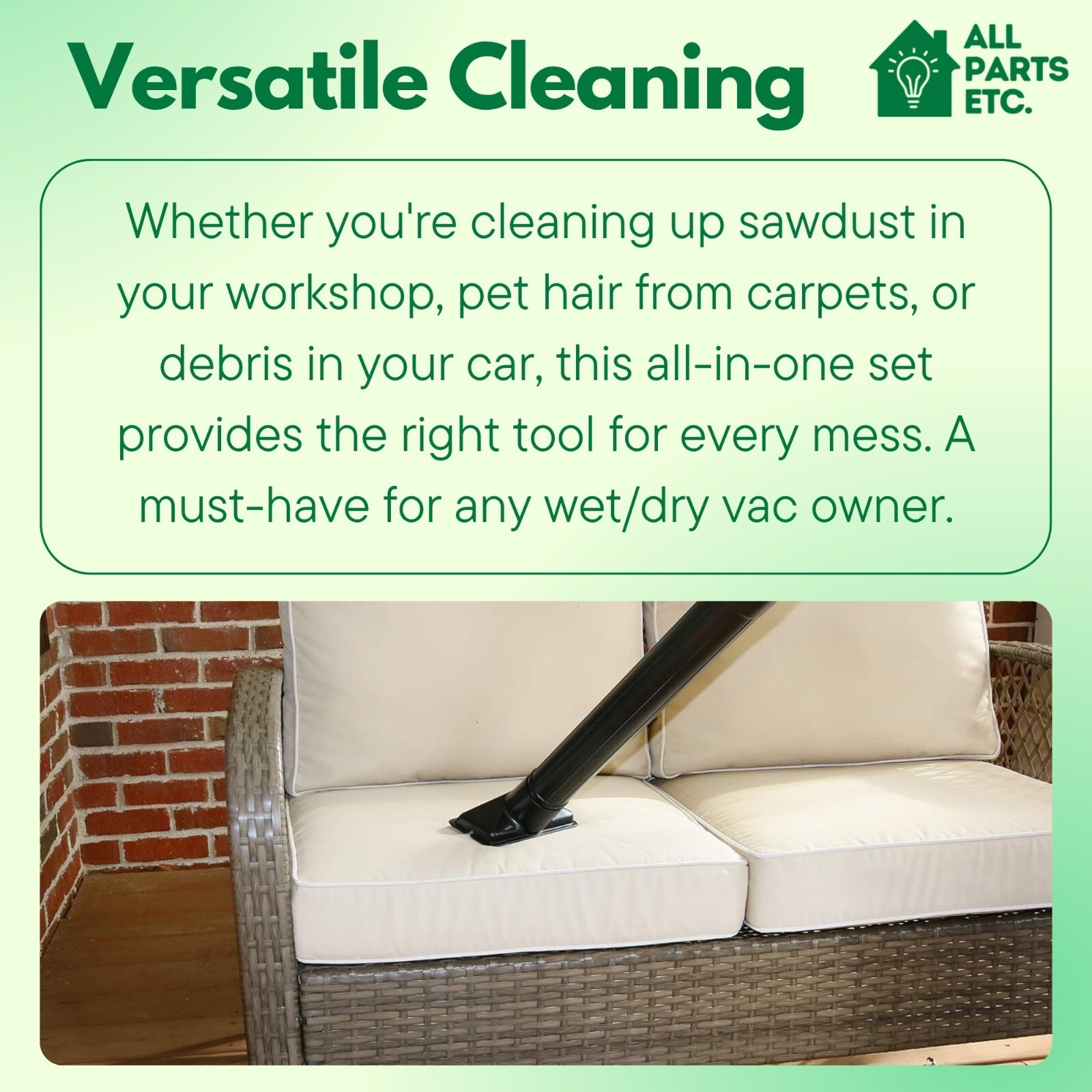 Versatile Cleaning

ALL PARTS ETC.

Whether you're cleaning up sawdust in your workshop, pet hair from carpets, or debris in your car, this all-in-one set provides the right tool for every mess. A must-have for any wet/dry vac owner.